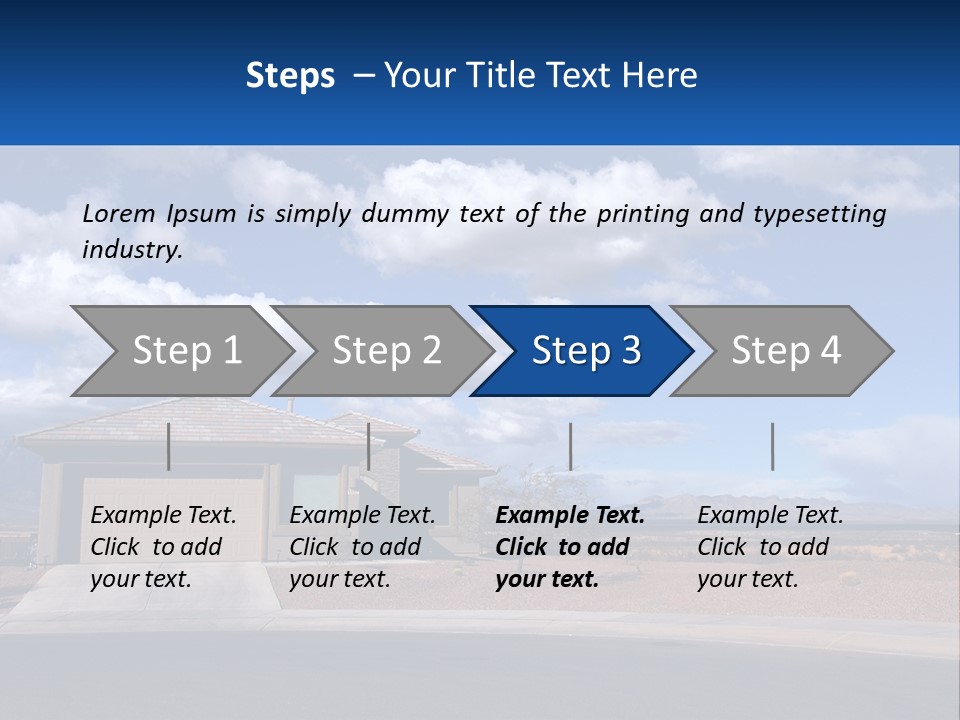 Steps – Your Title Text Here

Lorem Ipsum is simply dummy text of the printing and typesetting industry.

Step 1

Step 2

Step 3

Step 4

Example Text. Click to add your text.

Example Text. Click to add your text.

Example Text. Click to add your text.

Example Text. Click to add your text.